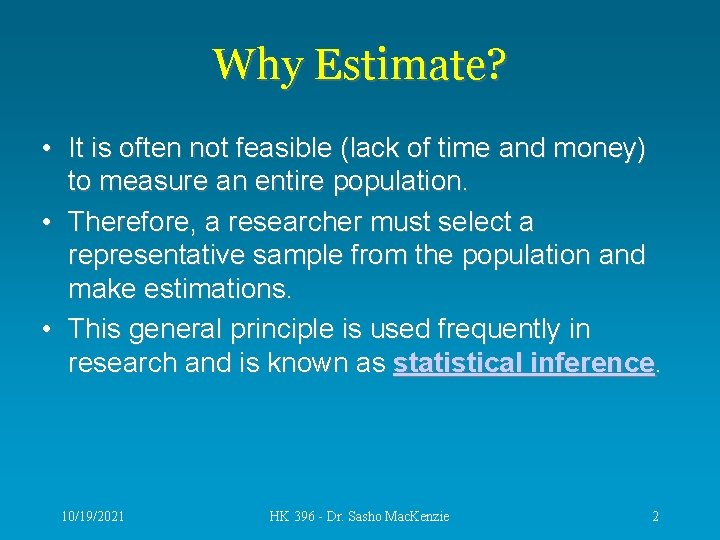 Why Estimate?

• It is often not feasible (lack of time and money) to measure an entire population.

• Therefore, a researcher must select a representative sample from the population and make estimations.

• This general principle is used frequently in research and is known as statistical inference.

10/19/2021

HK 396 - Dr. Sasho MacKenzie

2